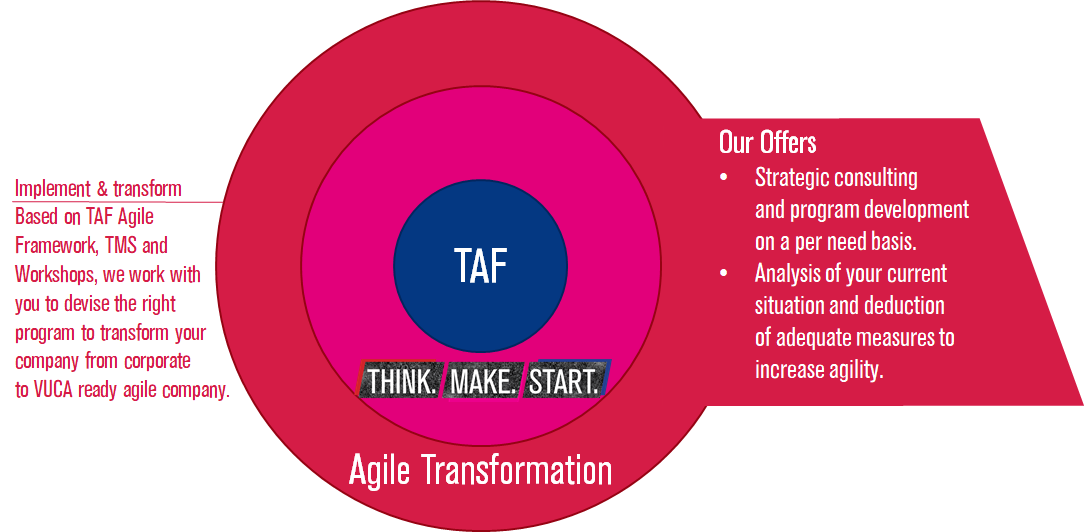 Implement & transform
Based on TAF Agile Framework, TMS and Workshops, we work with you to devise the right program to transform your company from corporate to VUCA ready agile company.

TAF

THINK. MAKE. START.

Agile Transformation

Our Offers
• Strategic consulting and program development on a per need basis.
• Analysis of your current situation and deduction of adequate measures to increase agility.